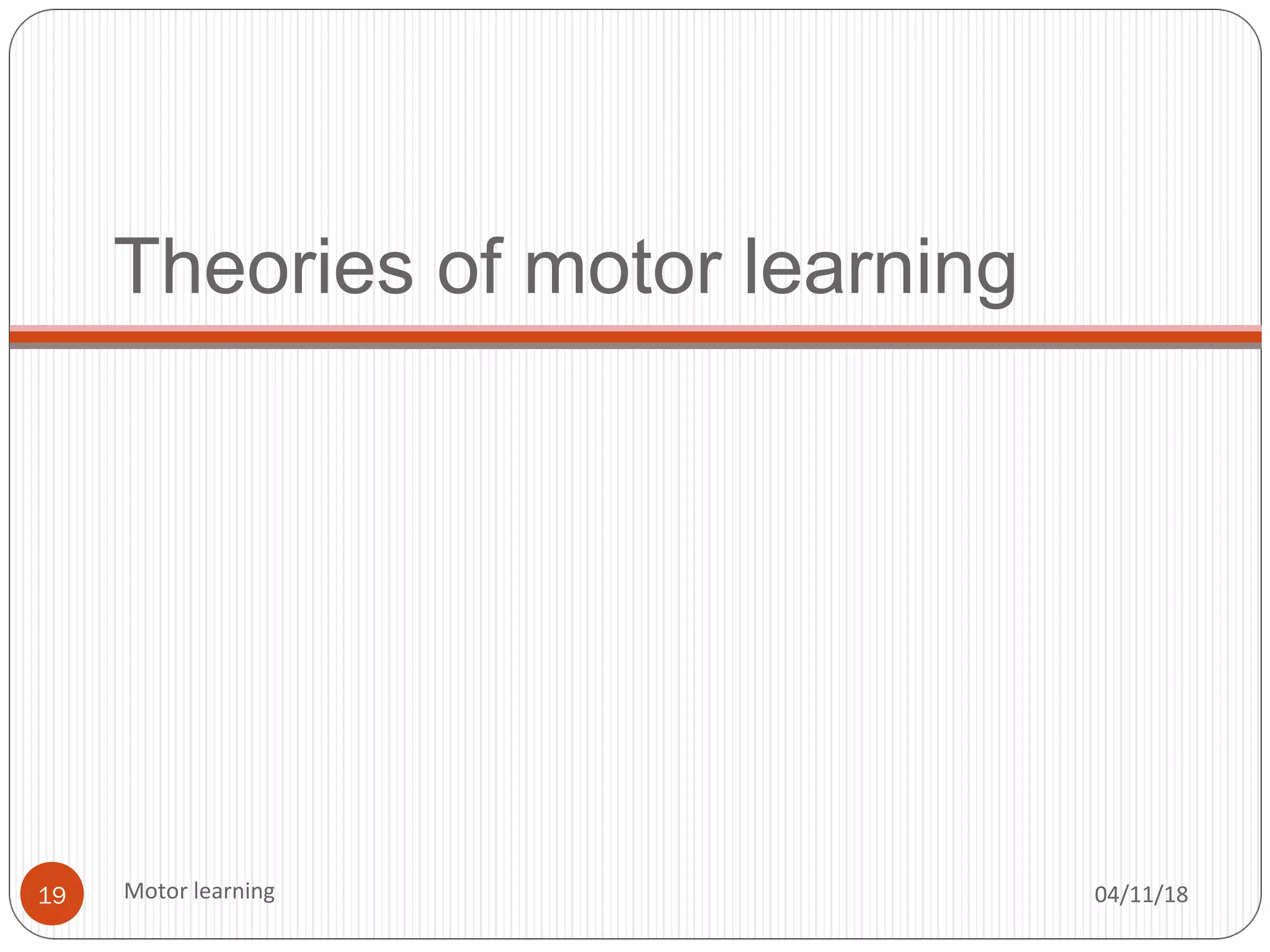 Theories of motor learning

19

Motor learning

04/11/18